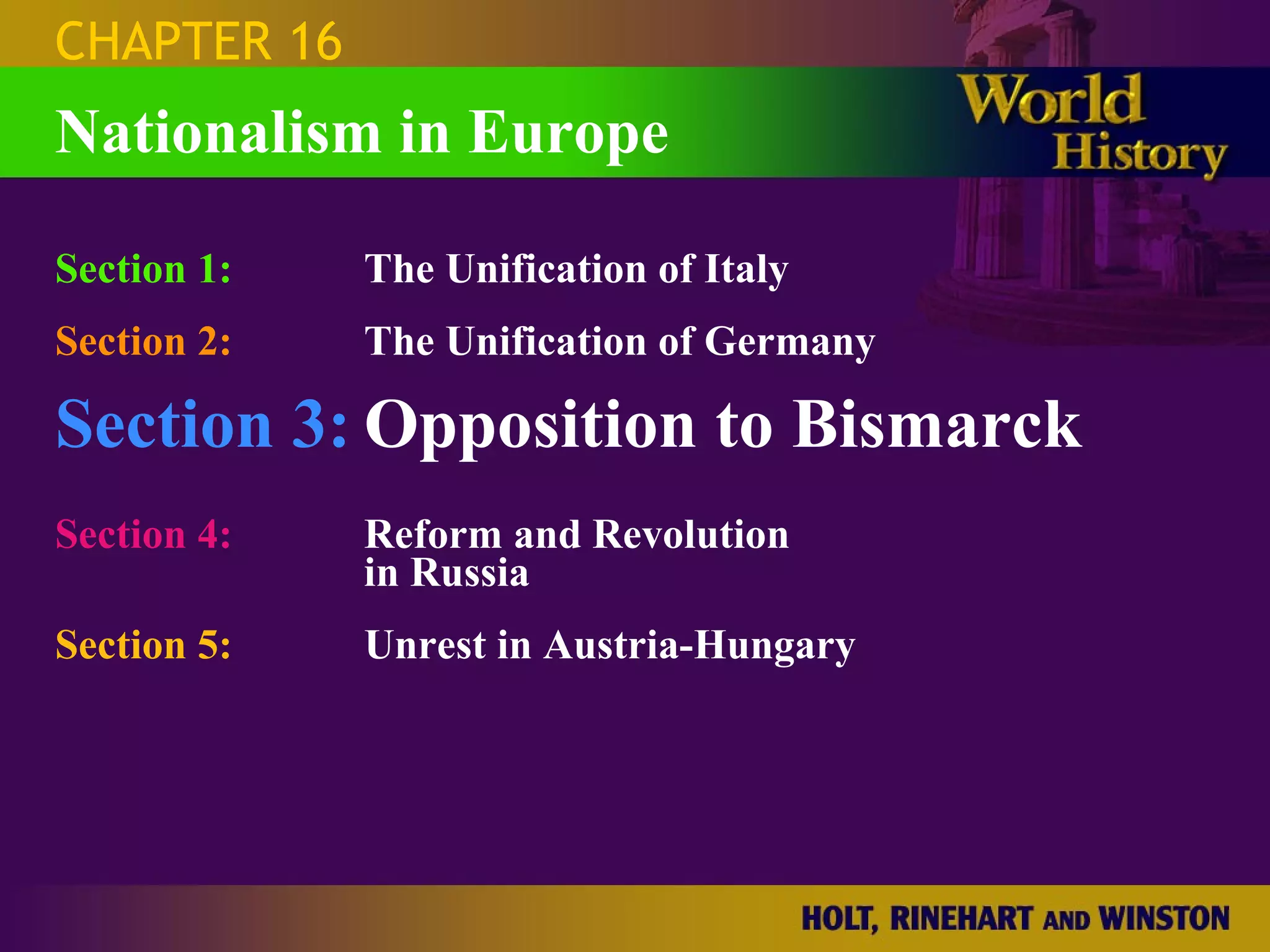 CHAPTER 16

Nationalism in Europe

World History

Section 1: The Unification of Italy

Section 2: The Unification of Germany

Section 3: Opposition to Bismarck

Section 4: Reform and Revolution in Russia

Section 5: Unrest in Austria-Hungary

HOLT, RINEHART AND WINSTON